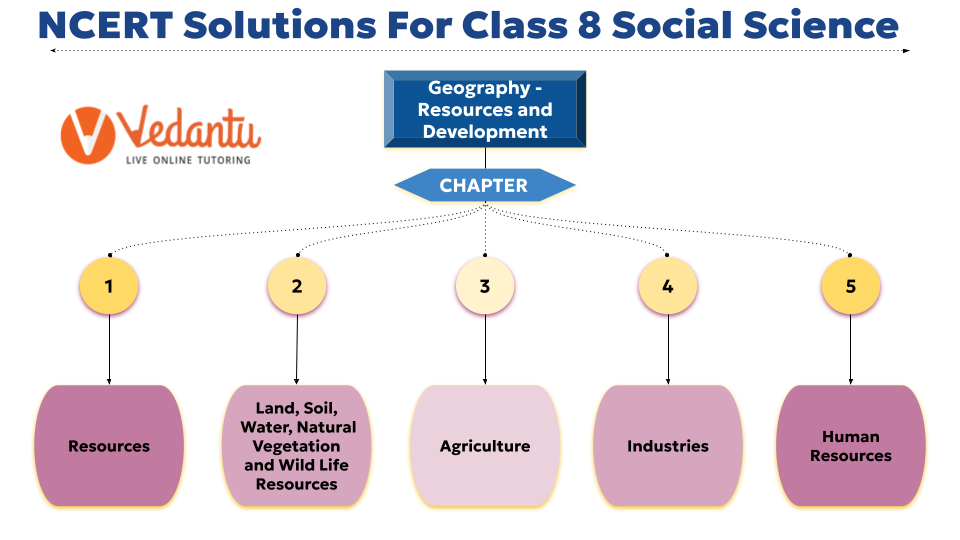 NCERT Solutions For Class 8 Social Science

Vedantu
LIVE ONLINE TUTORING

Geography - Resources and Development

CHAPTER

1

2

3

4

5

Resources

Land, Soil, Water, Natural Vegetation and Wild Life Resources

Agriculture

Industries

Human Resources